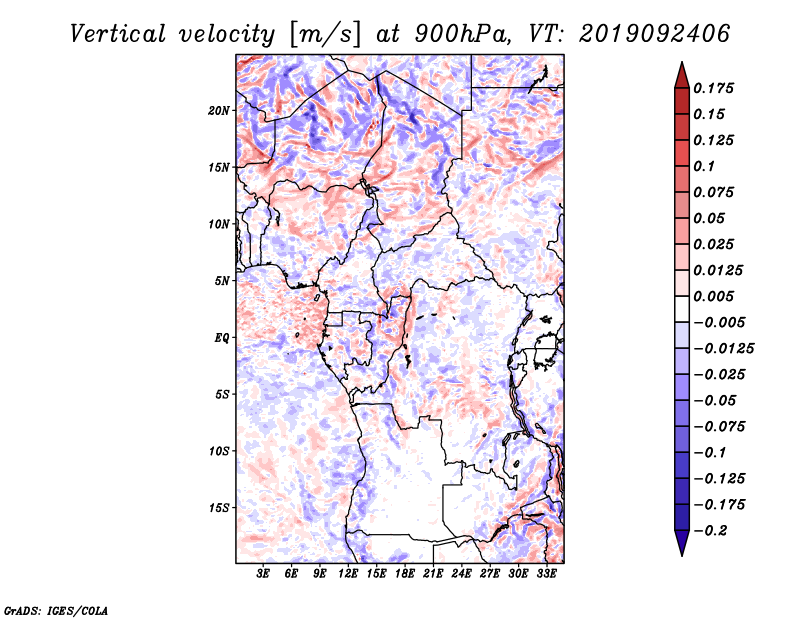 Vertical velocity [m/s] at 900hPa, VT: 2019092406

20N
15N
10N
5N
EQ
5S
10S
15S

3E 6E 9E 12E 15E 18E 21E 24E 27E 30E 33E

0.175
0.15
0.125
0.1
0.075
0.05
0.025
0.0125
0.005
−0.005
−0.0125
−0.025
−0.05
−0.075
−0.1
−0.125
−0.175
−0.2

GrADS: IGES/COLA